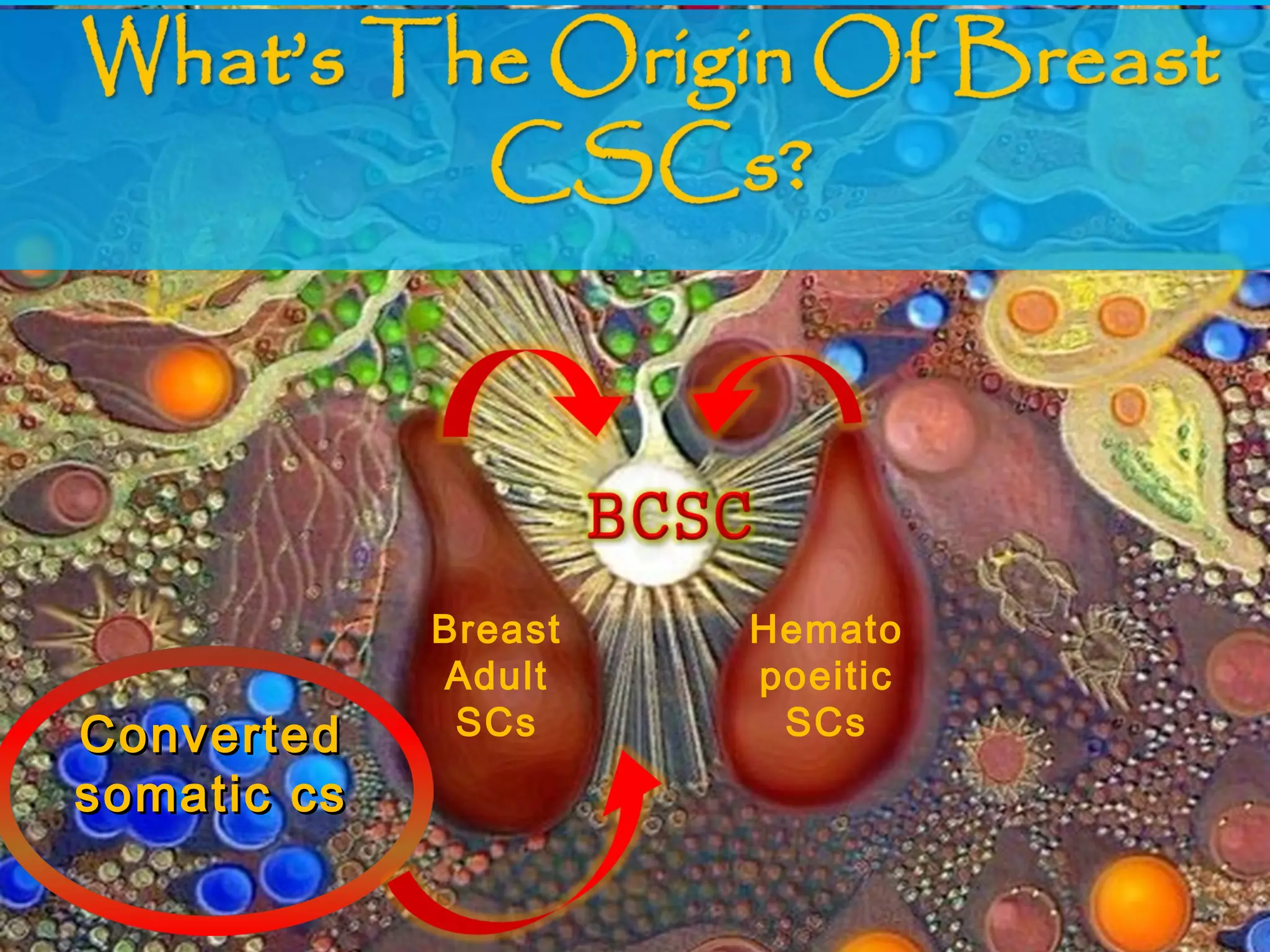 What's The Origin Of Breast CSCs?

BCSC

Breast Adult SCs

Hemato poeitic SCs

Converted somatic cs